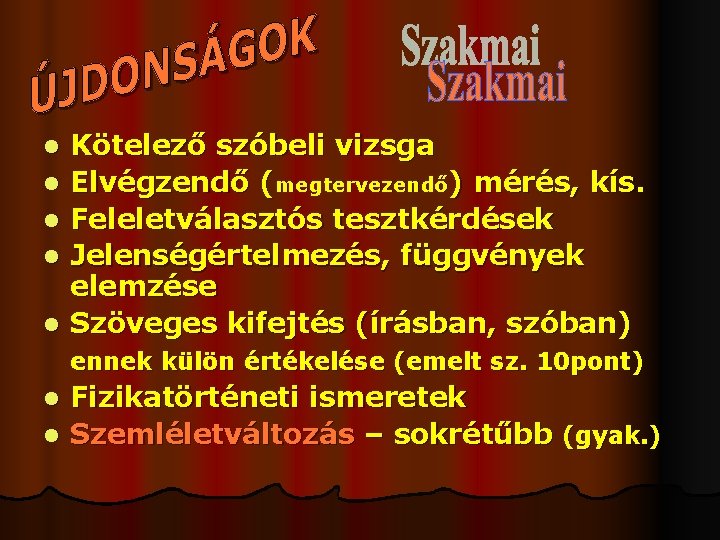 ÚJDONSÁGOK

Szakmai
Szakmai

- Kötelező szóbeli vizsga
- Elvégzendő (megtervezendő) mérés, kís.
- Feleletválasztós tesztkérdések
- Jelenségértelmezés, függvények elemzése
- Szöveges kifejtés (írásban, szóban) ennek külön értékelése (emelt sz. 10pont)
- Fizikatörténeti ismeretek
- Szemléletváltozás – sokrétűbb (gyak.)